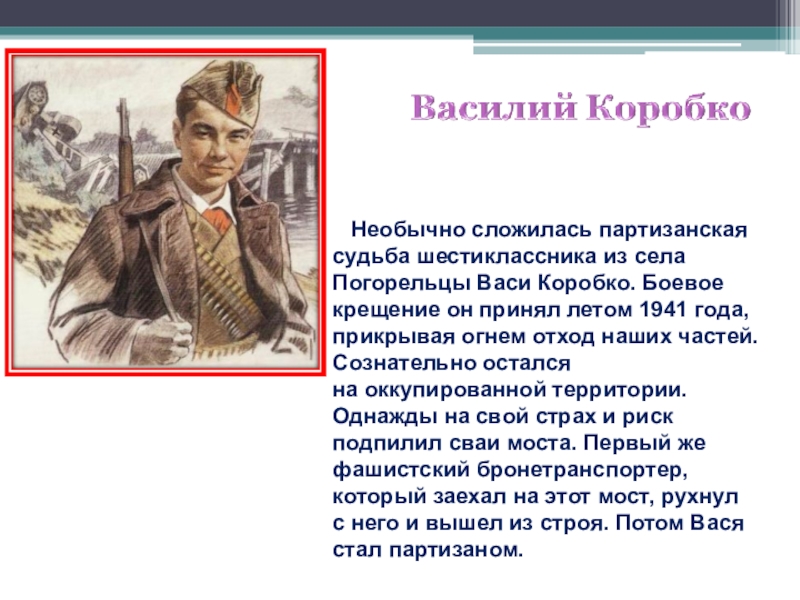 Василий Коробко

Необычно сложилась партизанская судьба шестиклассника из села Погорельцы Васи Коробко. Боевое крещение он принял летом 1941 года, прикрывая огнем отход наших частей. Сознательно остался на оккупированной территории. Однажды на свой страх и риск подпилил сваи моста. Первый же фашистский бронетранспортер, который заехал на этот мост, рухнул с него и вышел из строя. Потом Вася стал партизаном.